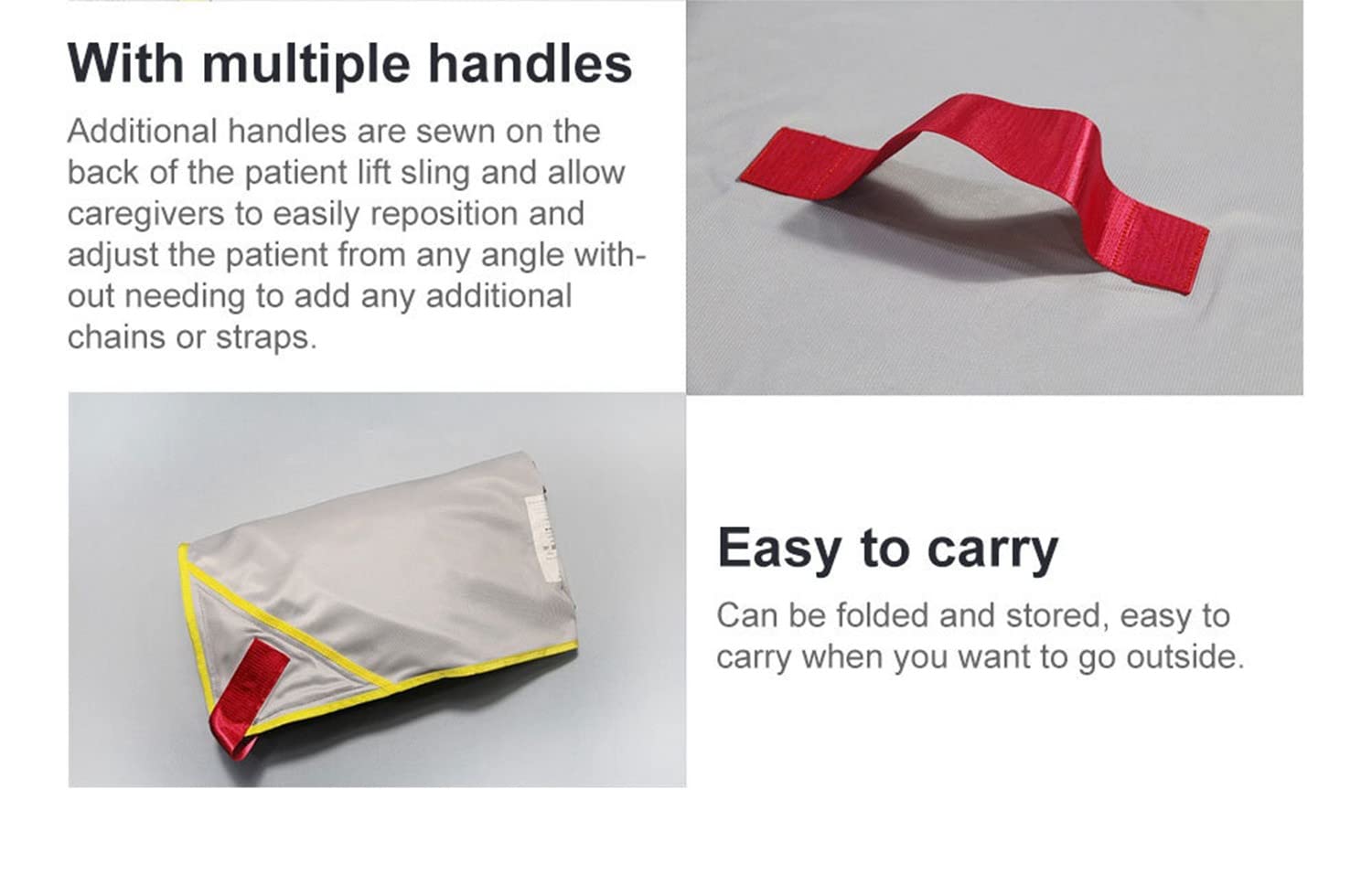 With multiple handles

Additional handles are sewn on the back of the patient lift sling and allow caregivers to easily reposition and adjust the patient from any angle without needing to add any additional chains or straps.

Easy to carry

Can be folded and stored, easy to carry when you want to go outside.